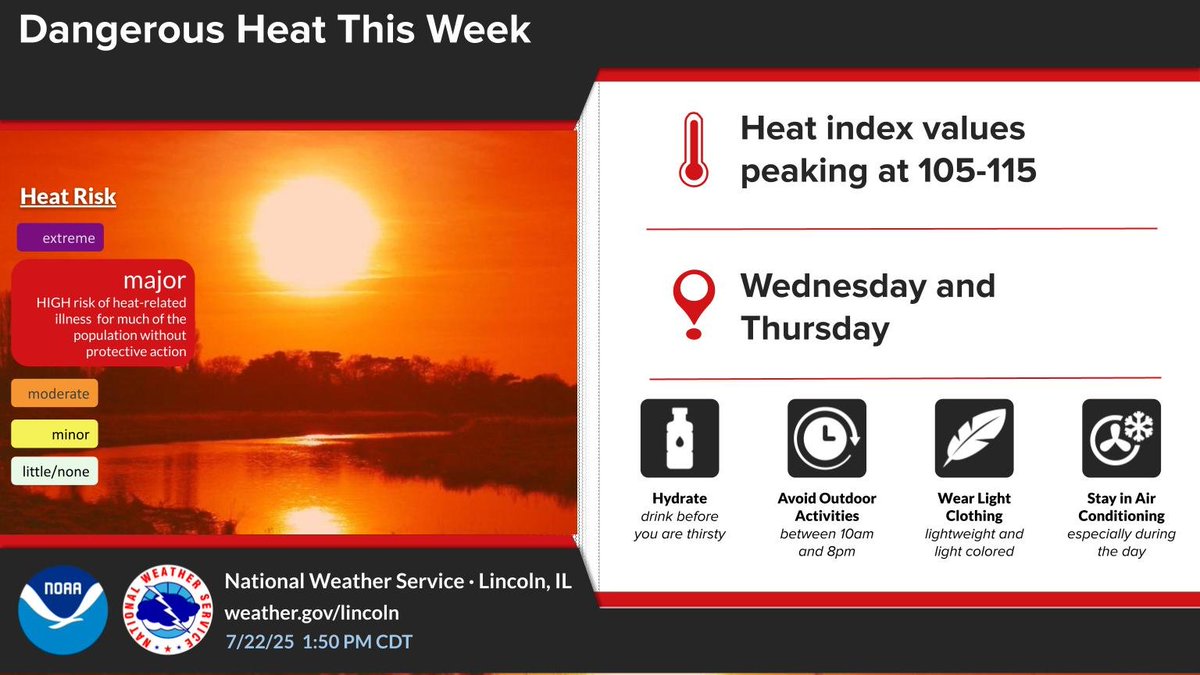 Dangerous Heat This Week

Heat Risk

extreme

major
HIGH risk of heat-related illness for much of the population without protective action

moderate

minor

little/none

Heat index values peaking at 105-115

Wednesday and Thursday

Hydrate
drink before you are thirsty

Avoid Outdoor Activities
between 10am and 8pm

Wear Light Clothing
lightweight and light colored

Stay in Air Conditioning
especially during the day

NOAA

NATIONAL WEATHER SERVICE

National Weather Service · Lincoln, IL
weather.gov/lincoln
7/22/25 1:50 PM CDT